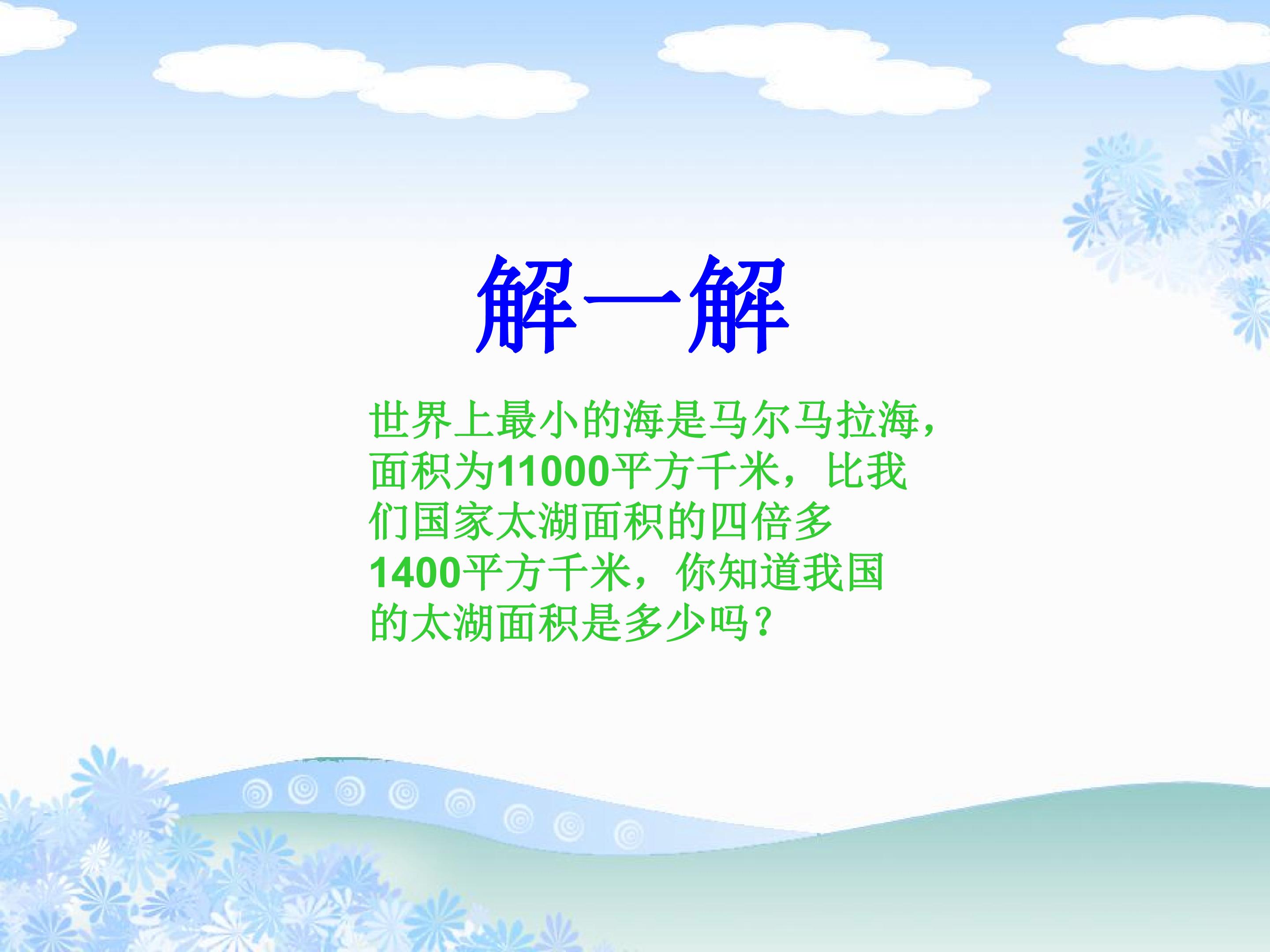 解一解

世界上最小的海是马尔马拉海，面积为11000平方千米，比我们国家太湖面积的四倍多1400平方千米，你知道我国的太湖面积是多少吗？